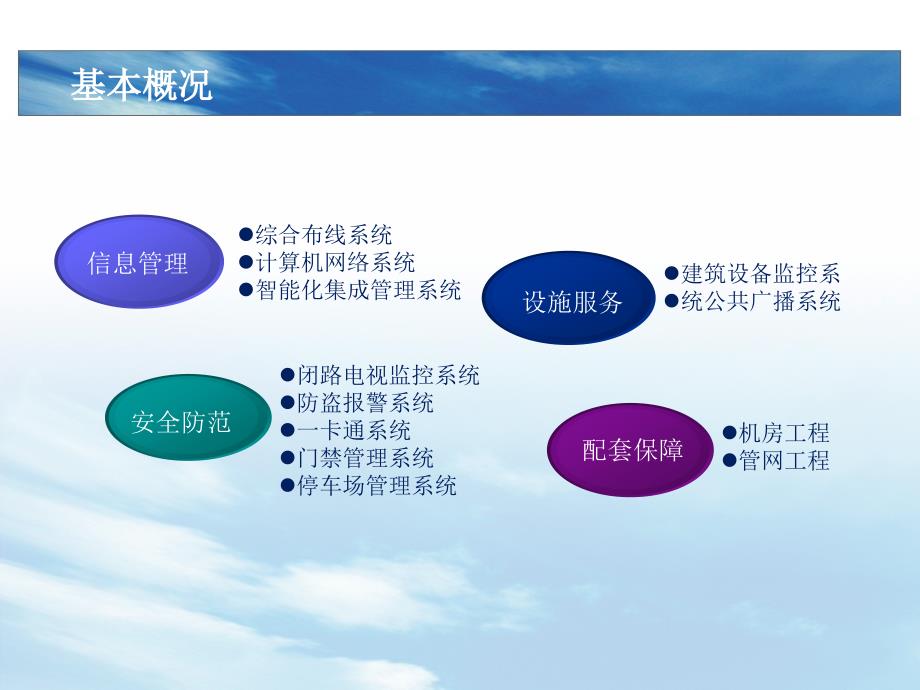 基本概况

信息管理

●综合布线系统
●计算机网络系统
●智能化集成管理系统

设施服务

●建筑设备监控系
●统公共广播系统

安全防范

●闭路电视监控系统
●防盗报警系统
●一卡通系统
●门禁管理系统
●停车场管理系统

配套保障

●机房工程
●管网工程